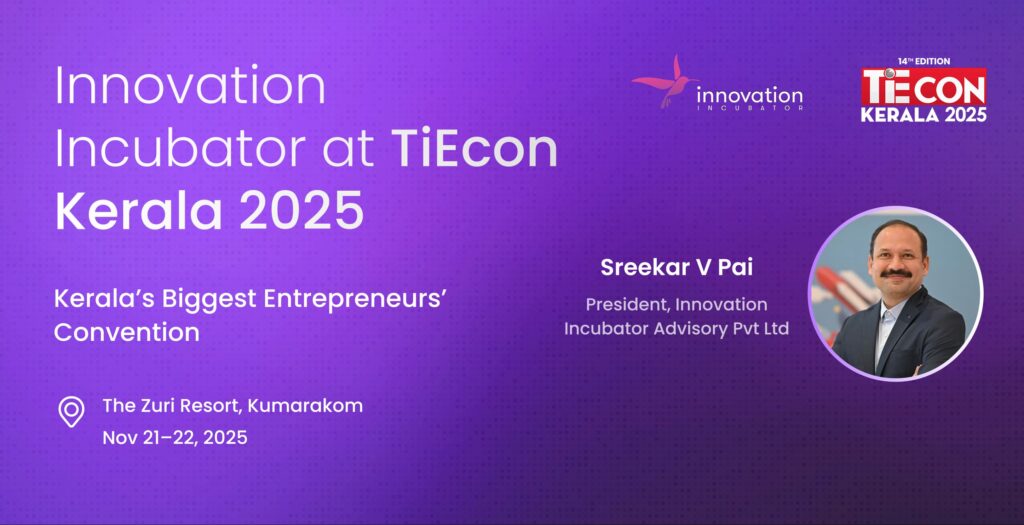 Innovation Incubator at TiEcon Kerala 2025

Kerala's Biggest Entrepreneurs' Convention

The Zuri Resort, Kumarakom
Nov 21–22, 2025

innovation
INCUBATOR

14TH EDITION
TiECON
KERALA 2025

Sreekar V Pai

President, Innovation Incubator Advisory Pvt Ltd